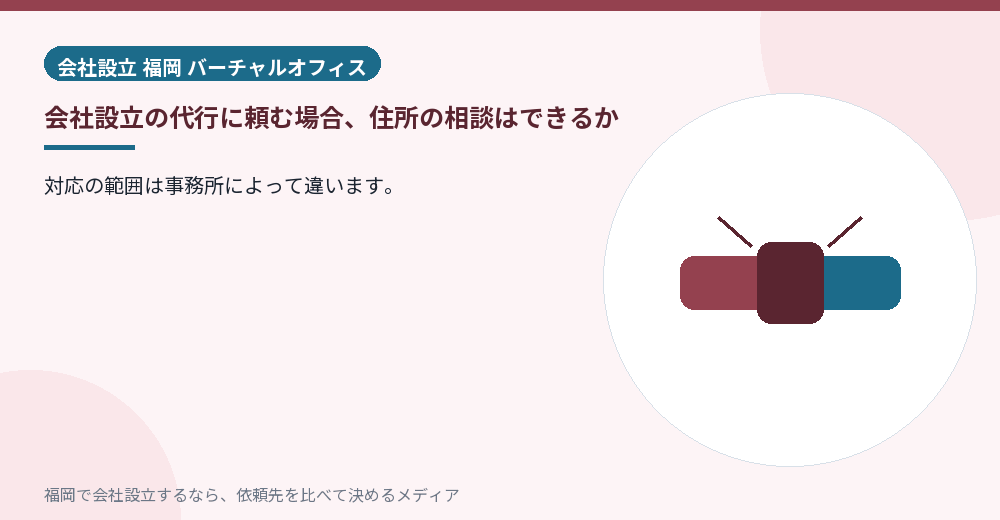 会社設立 福岡 バーチャルオフィス

会社設立の代行に頼む場合、住所の相談はできるか

対応の範囲は事務所によって違います。

福岡で会社設立するなら、依頼先を比べて決めるメディア